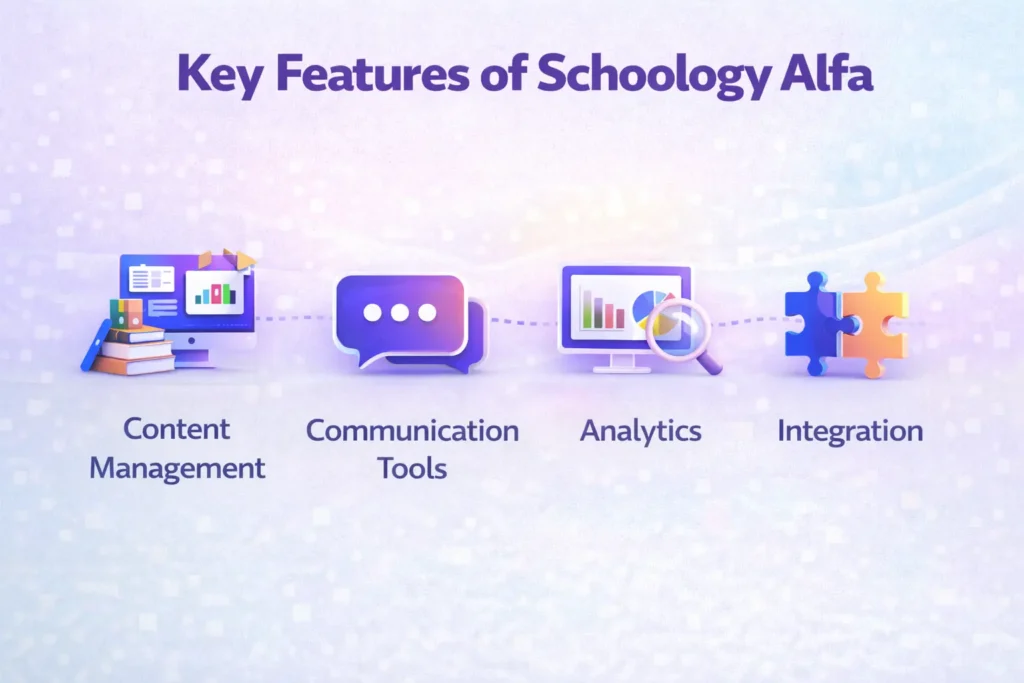 Key Features of Schoology Alfa

Content Management

Communication Tools

Analytics

Integration